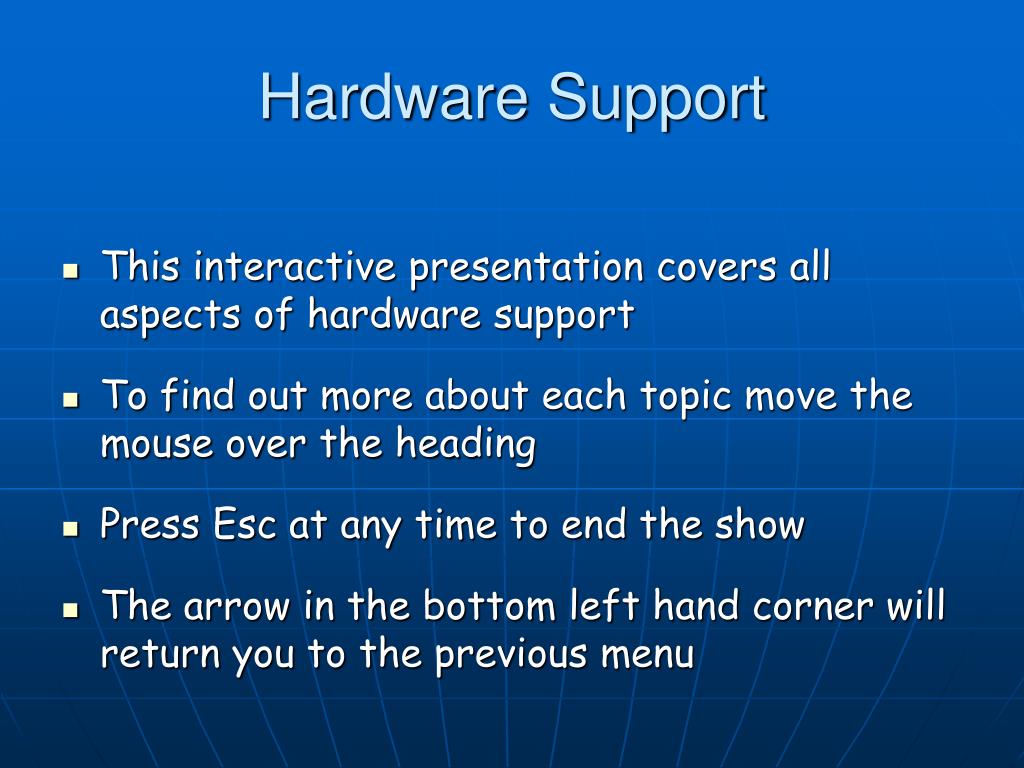 Hardware Support

- This interactive presentation covers all aspects of hardware support
- To find out more about each topic move the mouse over the heading
- Press Esc at any time to end the show
- The arrow in the bottom left hand corner will return you to the previous menu